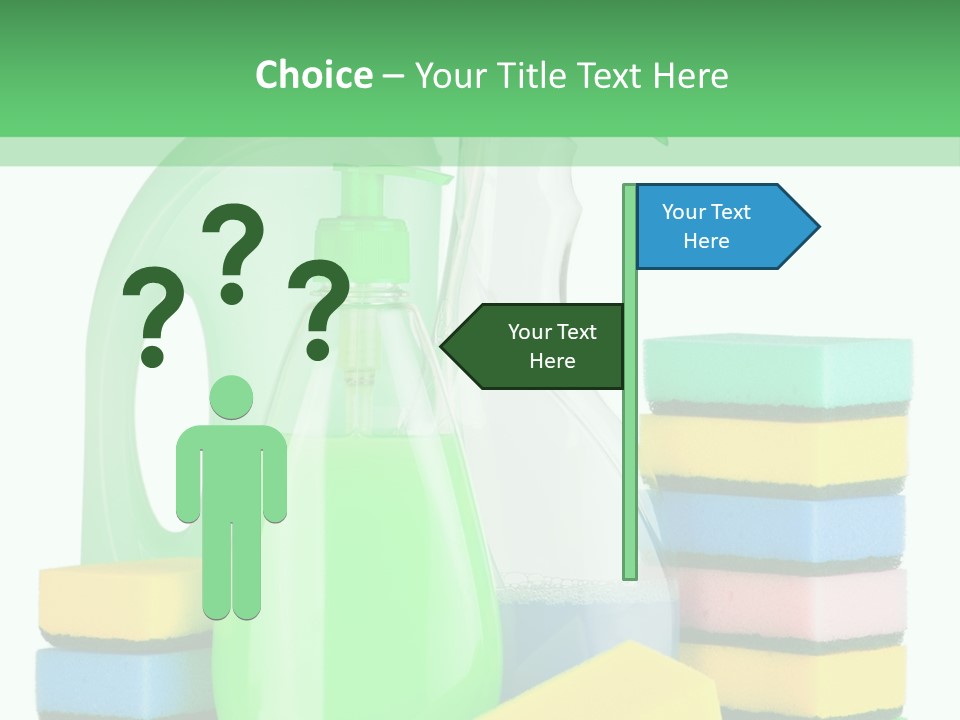 Choice – Your Title Text Here

? ? ?

Your Text Here

Your Text Here